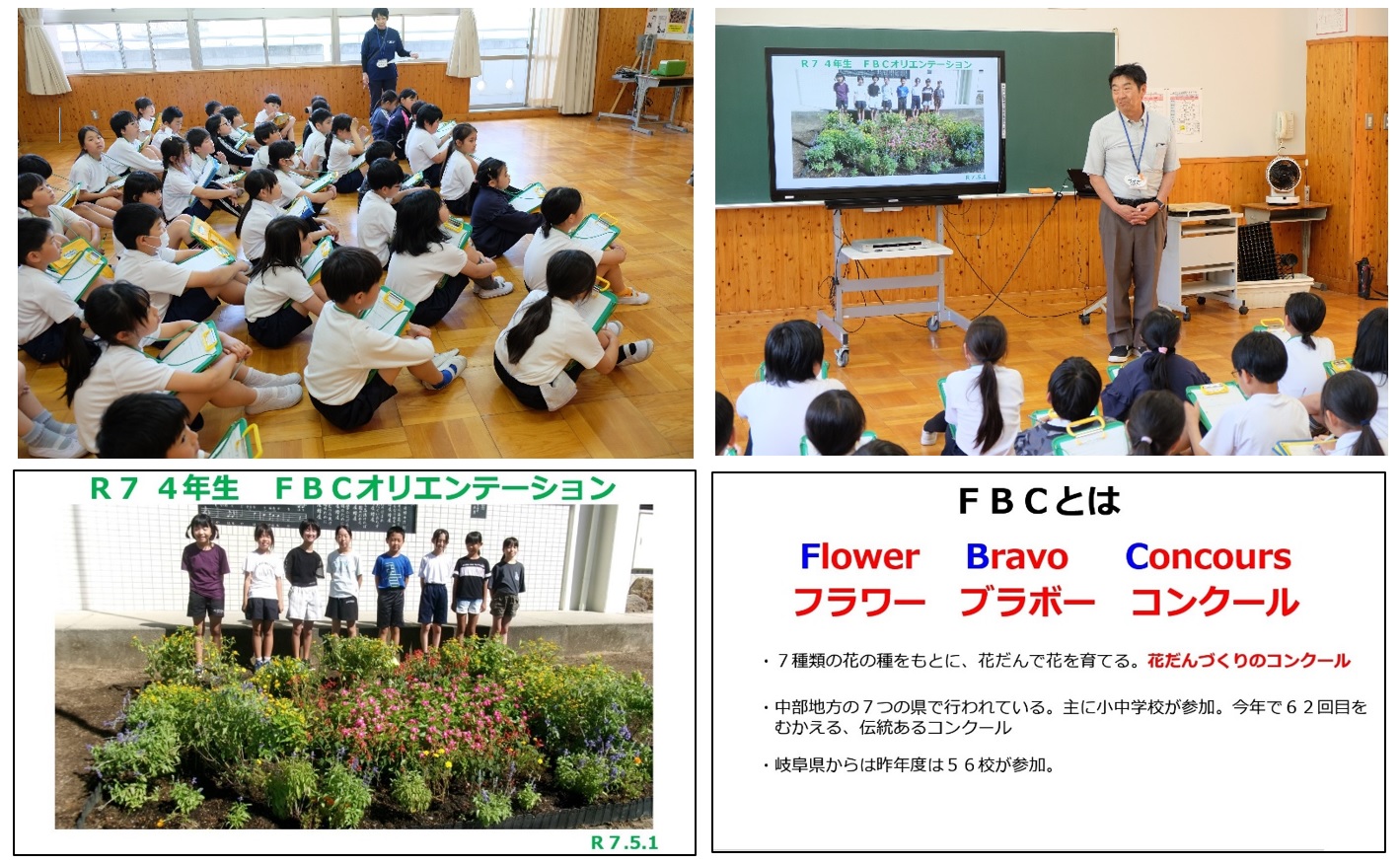 Ｒ７ ４年生 ＦＢＣオリエンテーション

Ｒ７ ４年生 ＦＢＣオリエンテーション

Ｒ７.５.１

ＦＢＣとは

Flower Bravo Concours
フラワー ブラボー コンクール

・７種類の花の種をもとに、花だんで花を育てる。花だんづくりのコンクール

・中部地方の７つの県で行われている。主に小中学校が参加。今年で６２回目をむかえる、伝統あるコンクール

・岐阜県からは昨年度は５６校が参加。